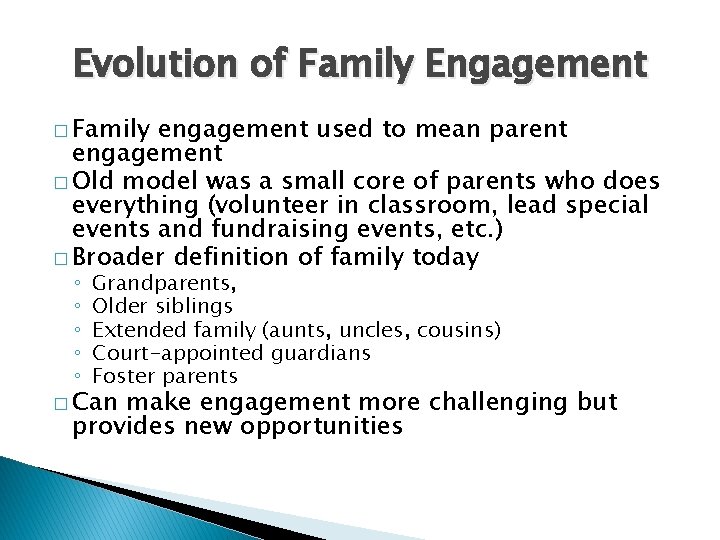 Evolution of Family Engagement

□ Family engagement used to mean parent engagement

□ Old model was a small core of parents who does everything (volunteer in classroom, lead special events and fundraising events, etc.)

□ Broader definition of family today

◦ Grandparents,
◦ Older siblings
◦ Extended family (aunts, uncles, cousins)
◦ Court-appointed guardians
◦ Foster parents

□ Can make engagement more challenging but provides new opportunities